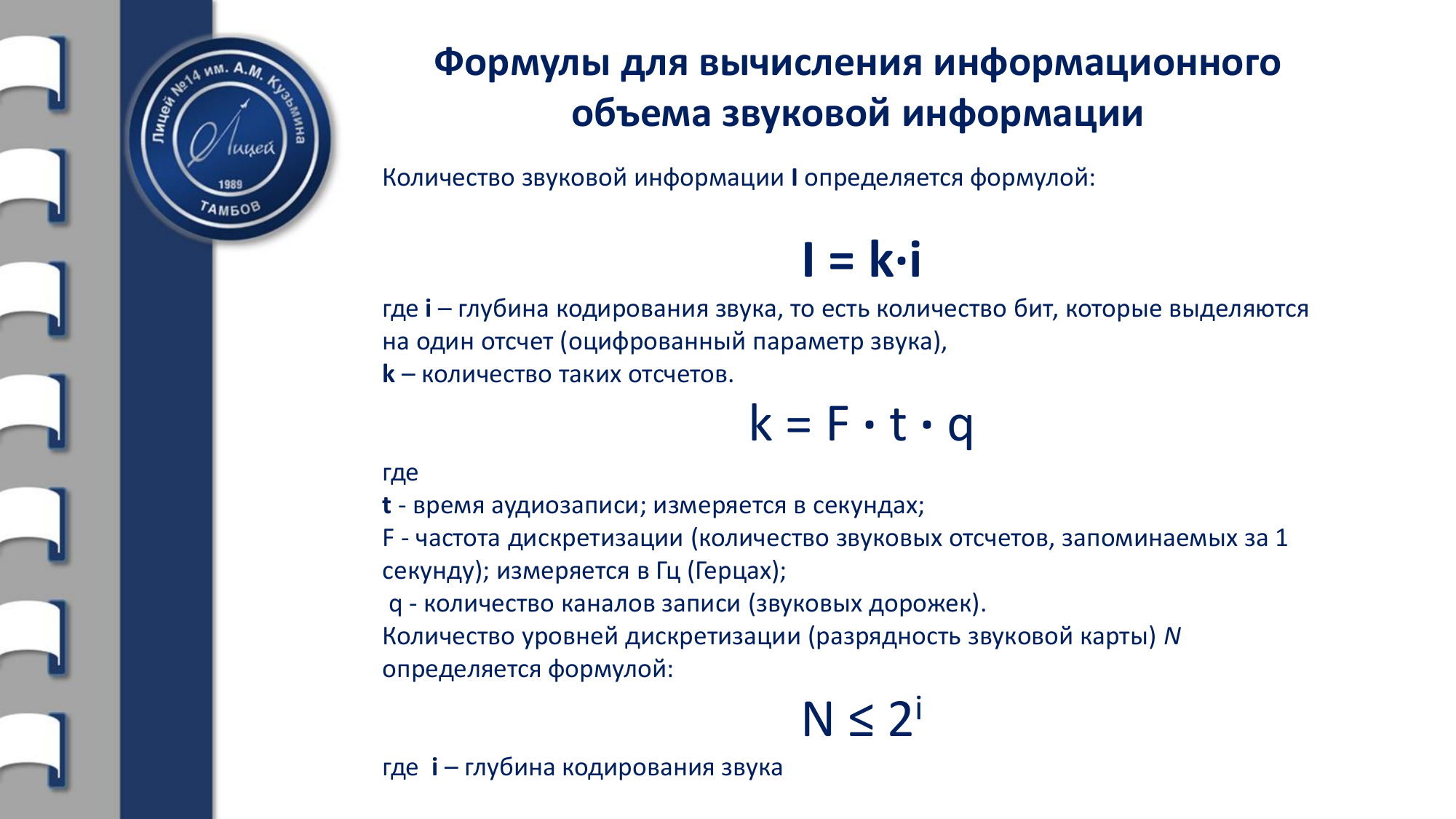 Лицей №14 им. А.М. Кузьмина
Лицей
1989
ТАМБОВ

Формулы для вычисления информационного объема звуковой информации

Количество звуковой информации I определяется формулой:

$I = k \cdot i$

где i – глубина кодирования звука, то есть количество бит, которые выделяются на один отсчет (оцифрованный параметр звука),
k – количество таких отсчетов.

$k = F \cdot t \cdot q$

где
t - время аудиозаписи; измеряется в секундах;
F - частота дискретизации (количество звуковых отсчетов, запоминаемых за 1 секунду); измеряется в Гц (Герцах);
q - количество каналов записи (звуковых дорожек).
Количество уровней дискретизации (разрядность звуковой карты) N определяется формулой:

$N \leq 2^i$

где i – глубина кодирования звука